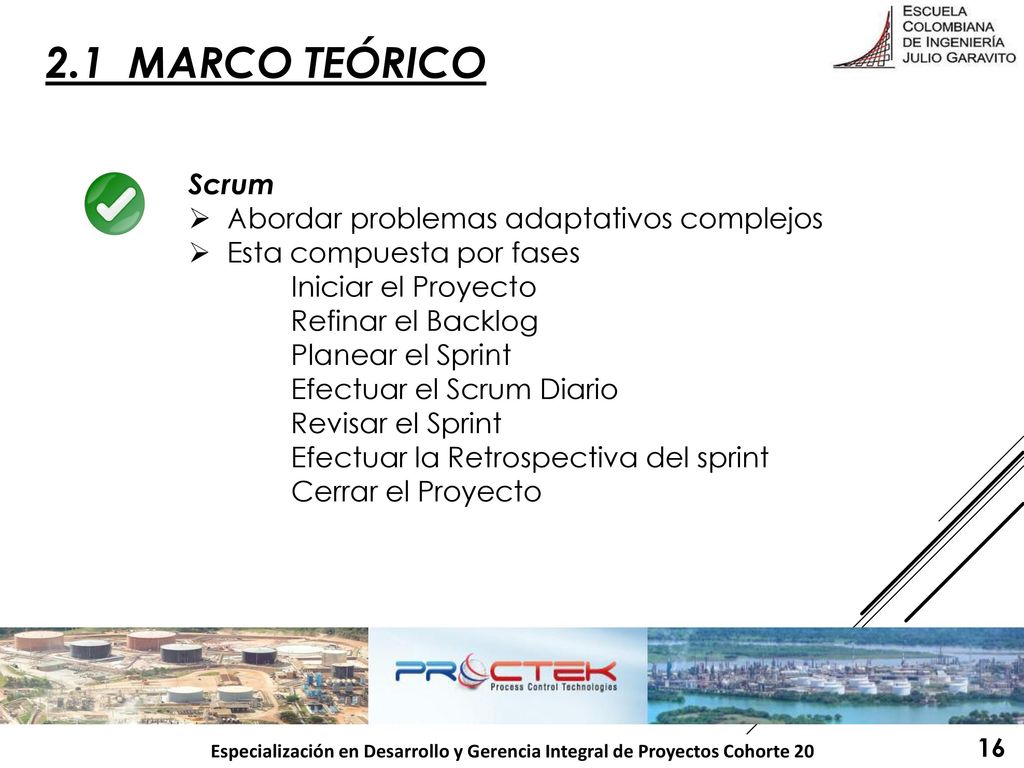 2.1 MARCO TEÓRICO

ESCUELA COLOMBIANA DE INGENIERÍA JULIO GARAVITO

Scrum

➢ Abordar problemas adaptativos complejos

➢ Esta compuesta por fases

Iniciar el Proyecto
Refinar el Backlog
Planear el Sprint
Efectuar el Scrum Diario
Revisar el Sprint
Efectuar la Retrospectiva del sprint
Cerrar el Proyecto

PROCTEK Process Control Technologies

Especialización en Desarrollo y Gerencia Integral de Proyectos Cohorte 20

16